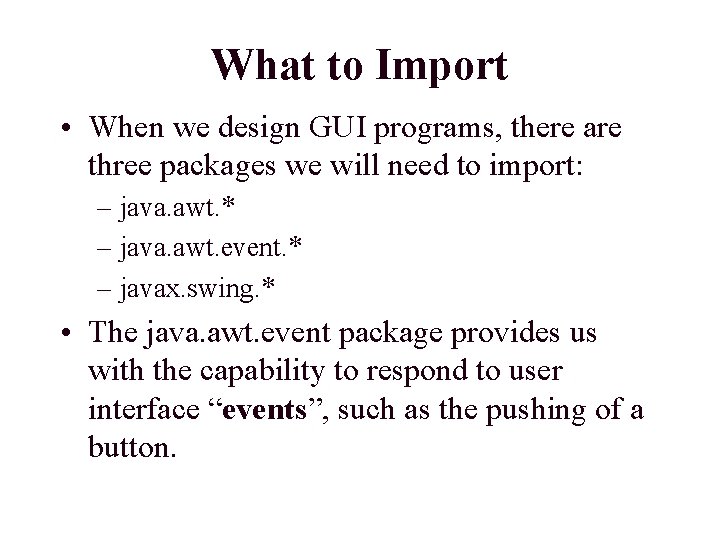 What to Import

• When we design GUI programs, there are three packages we will need to import:
– java.awt.*
– java.awt.event.*
– javax.swing.*

• The java.awt.event package provides us with the capability to respond to user interface “events”, such as the pushing of a button.